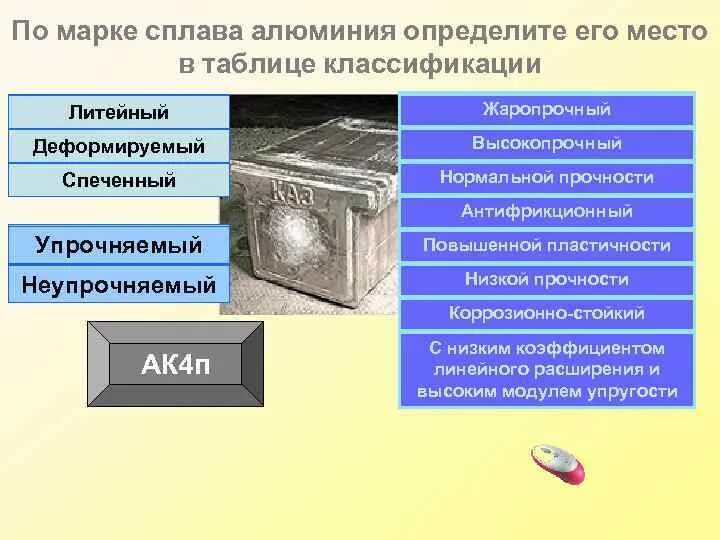 По марке сплава алюминия определите его место в таблице классификации

Литейный
Деформируемый
Спеченный

Упрочняемый
Неупрочняемый

КАЗ

АК4п

Жаропрочный
Высокопрочный
Нормальной прочности
Антифрикционный
Повышенной пластичности
Низкой прочности
Коррозионно-стойкий
С низким коэффициентом линейного расширения и высоким модулем упругости